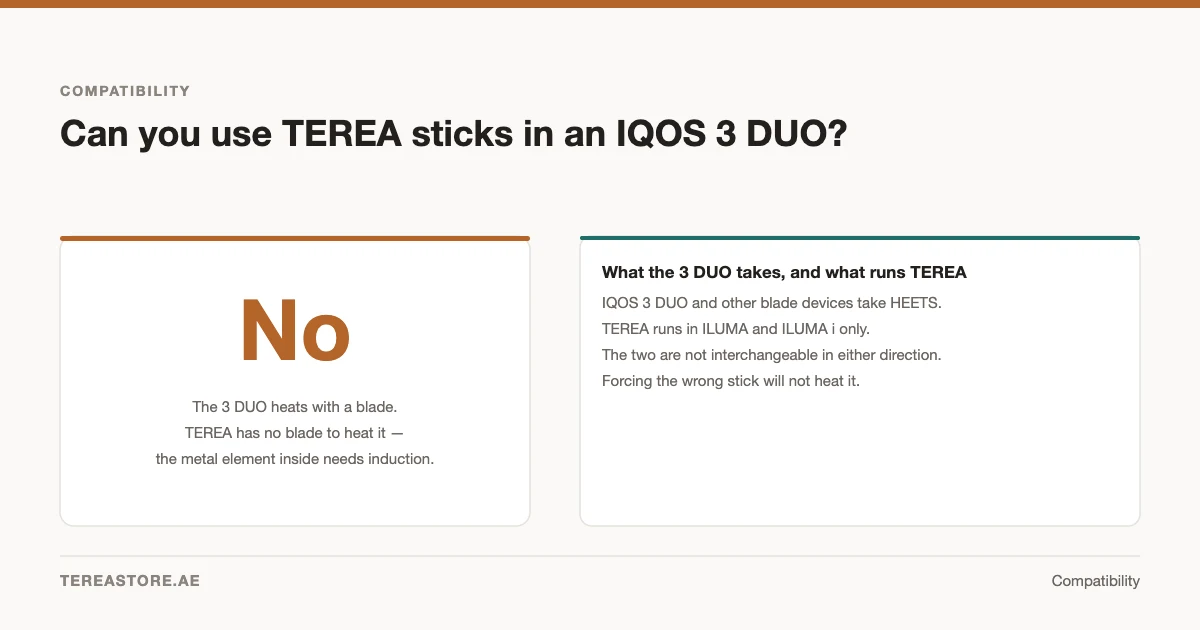 COMPATIBILITY

Can you use TEREA sticks in an IQOS 3 DUO?

No

The 3 DUO heats with a blade.
TEREA has no blade to heat it —
the metal element inside needs induction.

What the 3 DUO takes, and what runs TEREA

IQOS 3 DUO and other blade devices take HEETS.
TEREA runs in ILUMA and ILUMA i only.
The two are not interchangeable in either direction.
Forcing the wrong stick will not heat it.

TEREASTORE.AE

Compatibility